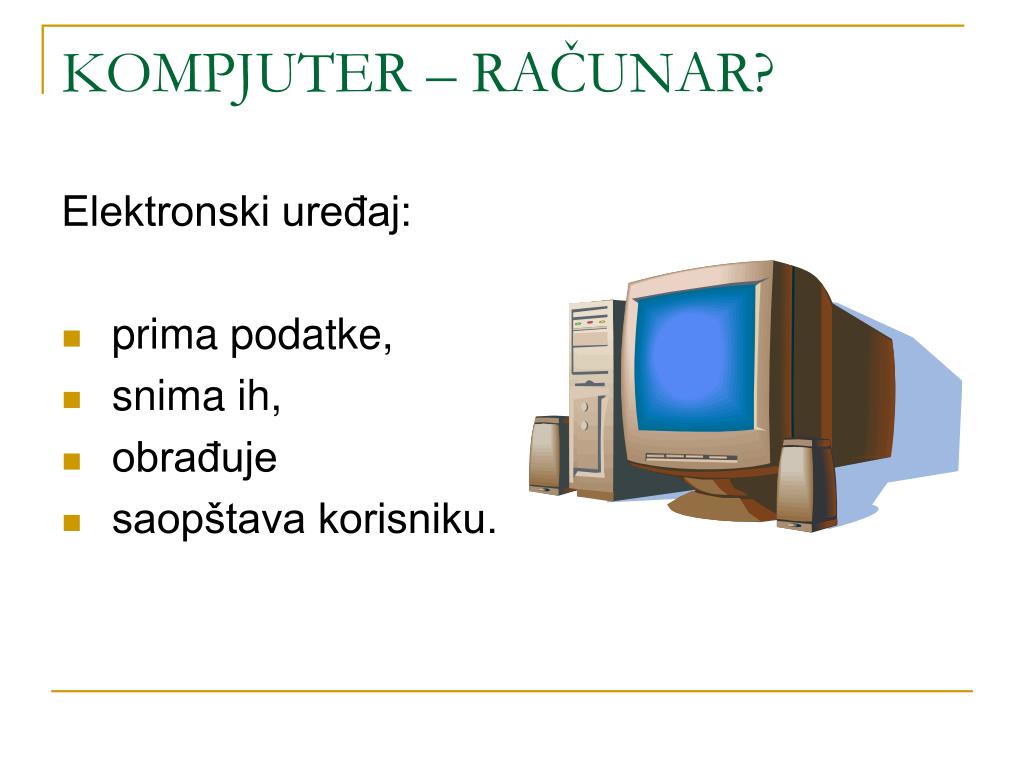 KOMPJUTER – RAČUNAR?

Elektronski uređaj:

- prima podatke,
- snima ih,
- obrađuje
- saopštava korisniku.